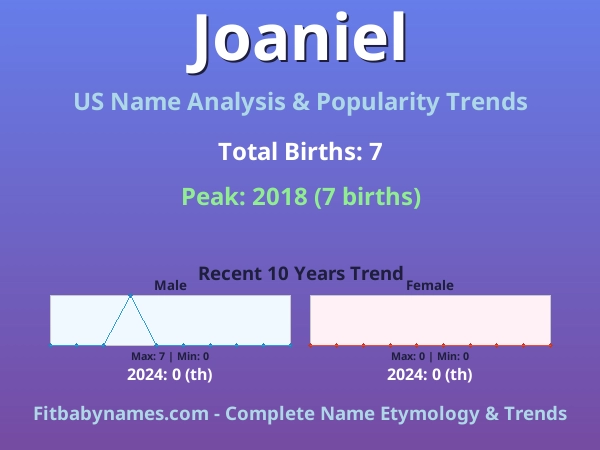 Joaniel

US Name Analysis & Popularity Trends

Total Births: 7

Peak: 2018 (7 births)

Recent 10 Years Trend

Male

Max: 7 | Min: 0

2024: 0 (th)

Female

Max: 0 | Min: 0

2024: 0 (th)

Fitbabynames.com - Complete Name Etymology & Trends